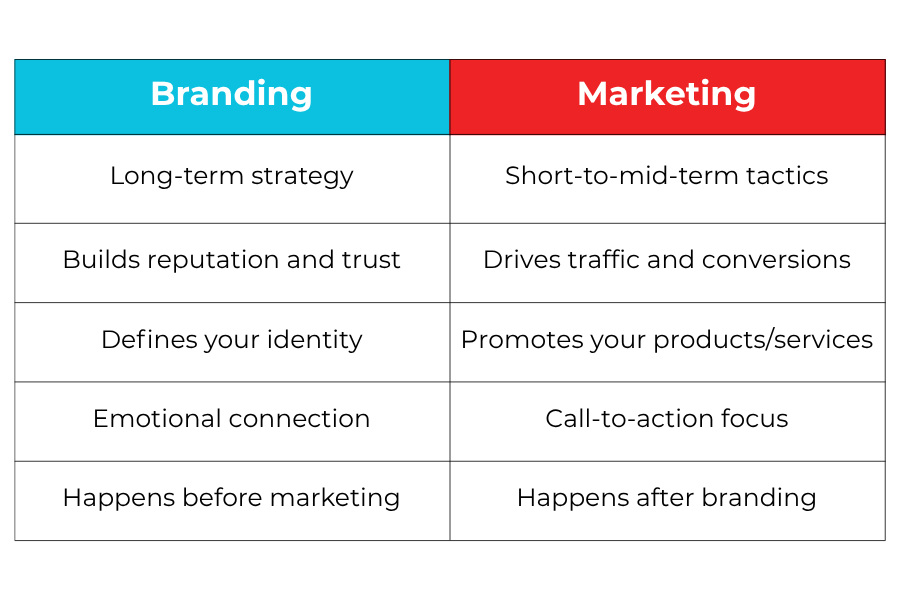 | Branding | Marketing |
|---|---|
| Long-term strategy | Short-to-mid-term tactics |
| Builds reputation and trust | Drives traffic and conversions |
| Defines your identity | Promotes your products/services |
| Emotional connection | Call-to-action focus |
| Happens before marketing | Happens after branding |